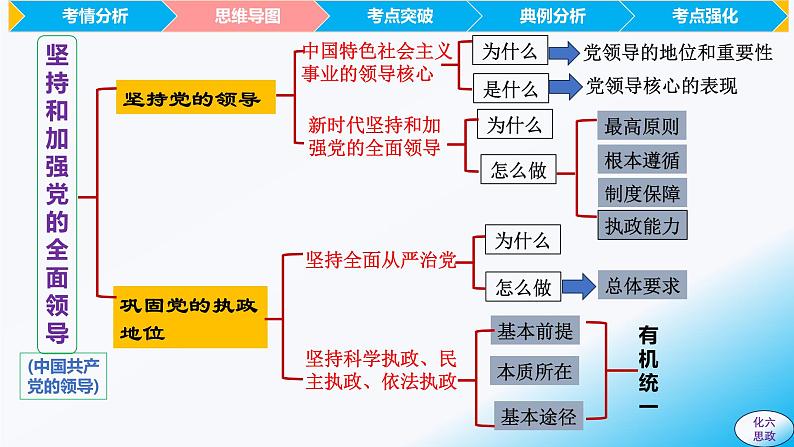 考情分析 思维导图 考点突破 典例分析 考点强化

坚持和加强党的全面领导

(中国共产党的领导)

坚持党的领导

中国特色社会主义事业的领导核心

为什么 党领导的地位和重要性

是什么 党领导核心的表现

新时代坚持和加强党的全面领导

为什么

怎么做

最高原则

根本遵循

制度保障

执政能力

巩固党的执政地位

坚持全面从严治党

为什么

怎么做 总体要求

坚持科学执政、民主执政、依法执政

基本前提

本质所在

基本途径

有机统一

化六思政